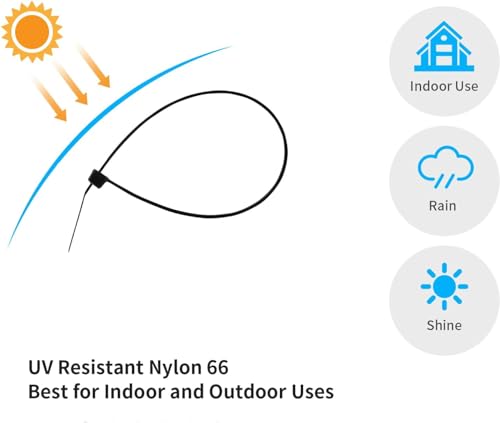 Indoor Use

Rain

Shine

UV Resistant Nylon 66
Best for Indoor and Outdoor Uses